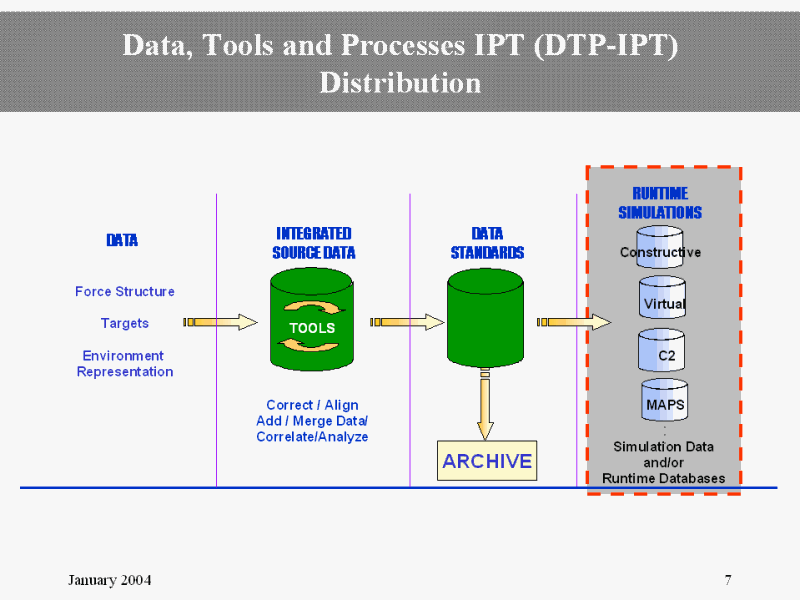 Data, Tools and Processes IPT (DTP-IPT) Distribution

DATA

Force Structure

Targets

Environment Representation

INTEGRATED SOURCE DATA

TOOLS

Correct / Align
Add / Merge Data/
Correlate/Analyze

DATA STANDARDS

ARCHIVE

RUNTIME SIMULATIONS

Constructive

Virtual

C2

MAPS

Simulation Data and/or Runtime Databases

January 2004

7